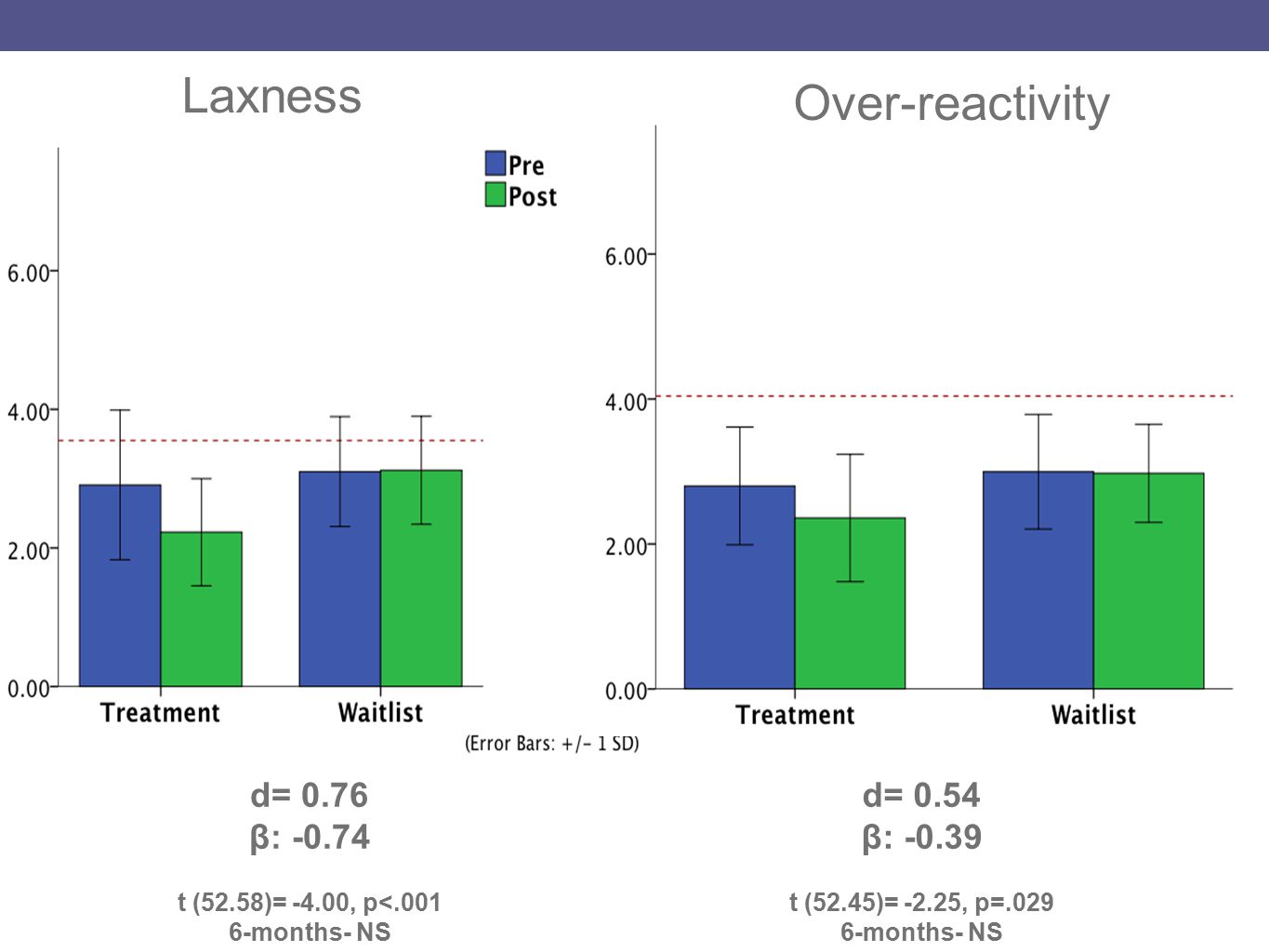 Laxness

Pre
Post

6.00
4.00
2.00
0.00

Treatment
Waitlist

(Error Bars: +/- 1 SD)

d= 0.76
β: -0.74

t (52.58)= -4.00, p<.001
6-months- NS

Over-reactivity

6.00
4.00
2.00
0.00

Treatment
Waitlist

d= 0.54
β: -0.39

t (52.45)= -2.25, p=.029
6-months- NS